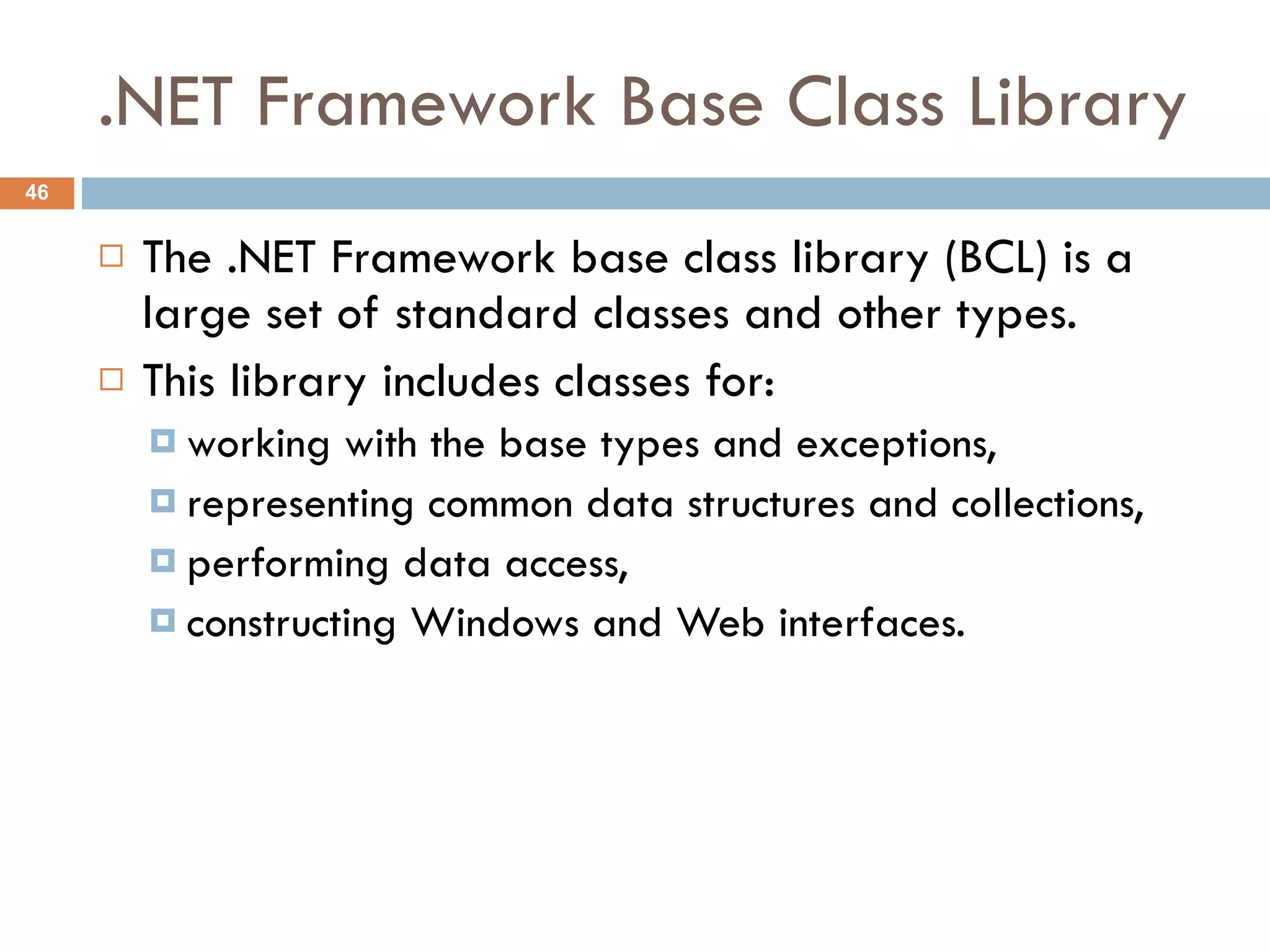 .NET Framework Base Class Library

46

The .NET Framework base class library (BCL) is a large set of standard classes and other types.

This library includes classes for:

working with the base types and exceptions,

representing common data structures and collections,

performing data access,

constructing Windows and Web interfaces.